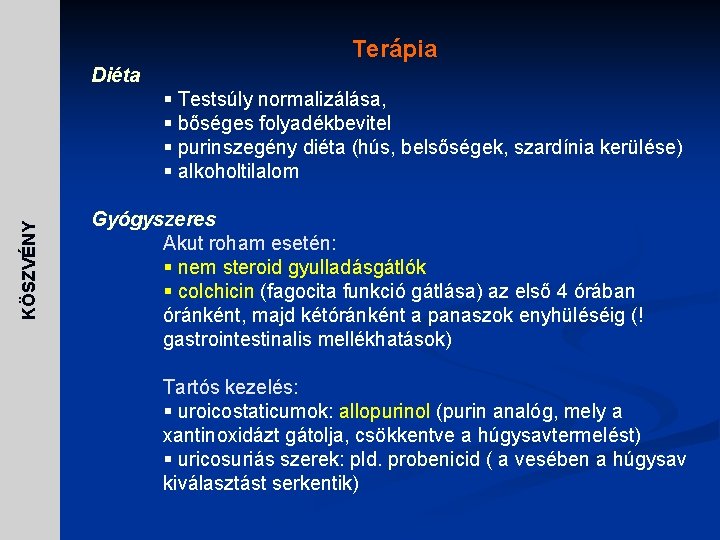 KÖSZVÉNY

Terápia

Diéta
▪ Testsúly normalizálása,
▪ bőséges folyadékbevitel
▪ purinszegény diéta (hús, belsőségek, szardínia kerülése)
▪ alkoholtilalom

Gyógyszeres
Akut roham esetén:
▪ nem steroid gyulladásgátlók
▪ colchicin (fagocita funkció gátlása) az első 4 órában óránként, majd kétóránként a panaszok enyhüléséig (! gastrointestinalis mellékhatások)

Tartós kezelés:
▪ uroicostaticumok: allopurinol (purin analóg, mely a xantinoxidázt gátolja, csökkentve a húgysavtermelést)
▪ uricosuriás szerek: pld. probenicid ( a vesében a húgysav kiválasztást serkentik)